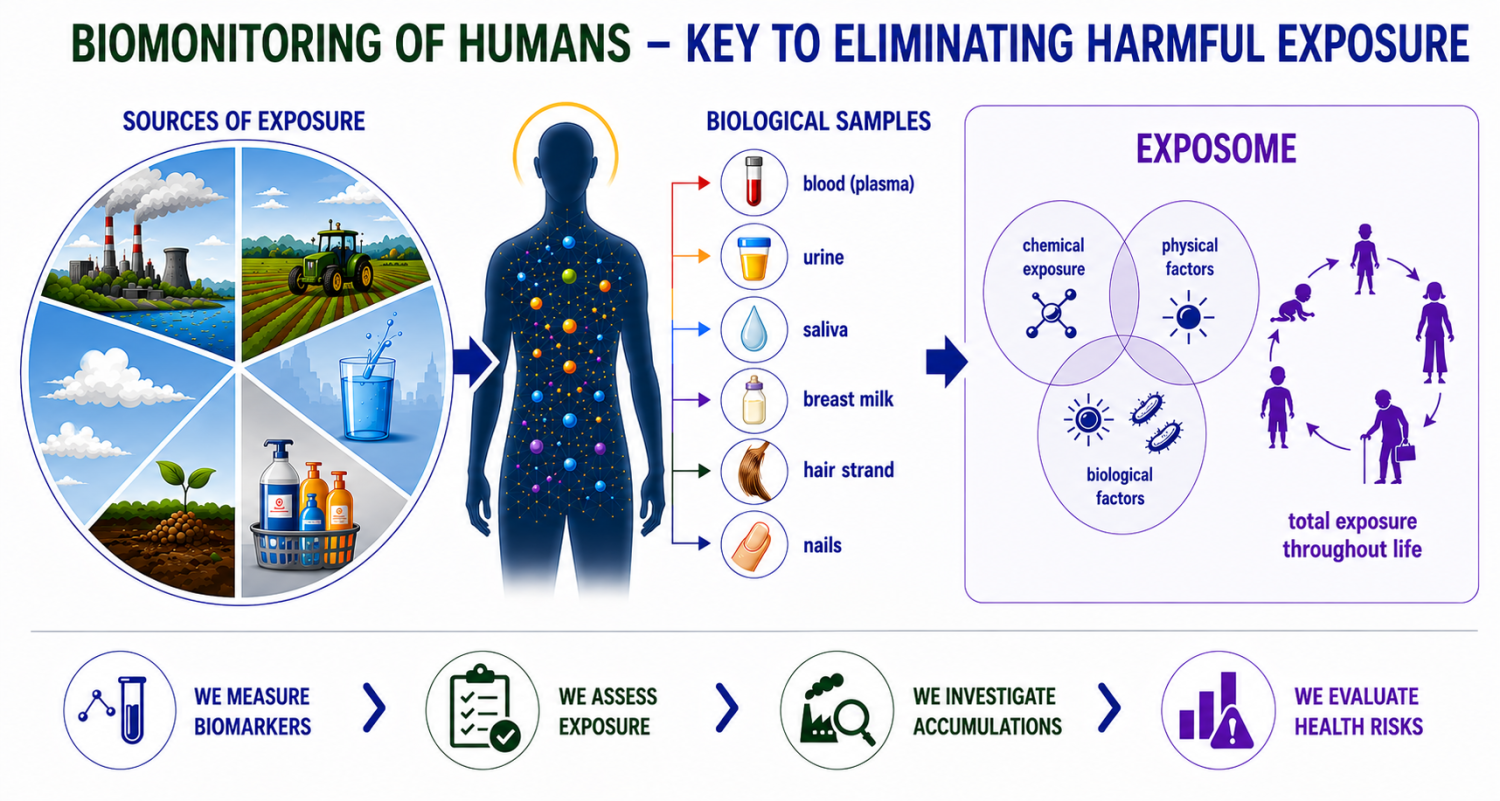 BIOMONITORING OF HUMANS – KEY TO ELIMINATING HARMFUL EXPOSURE

SOURCES OF EXPOSURE

BIOLOGICAL SAMPLES

blood (plasma)

urine

saliva

breast milk

hair strand

nails

EXPOSOME

chemical exposure

physical factors

biological factors

total exposure throughout life

WE MEASURE BIOMARKERS

WE ASSESS EXPOSURE

WE INVESTIGATE ACCUMULATIONS

WE EVALUATE HEALTH RISKS